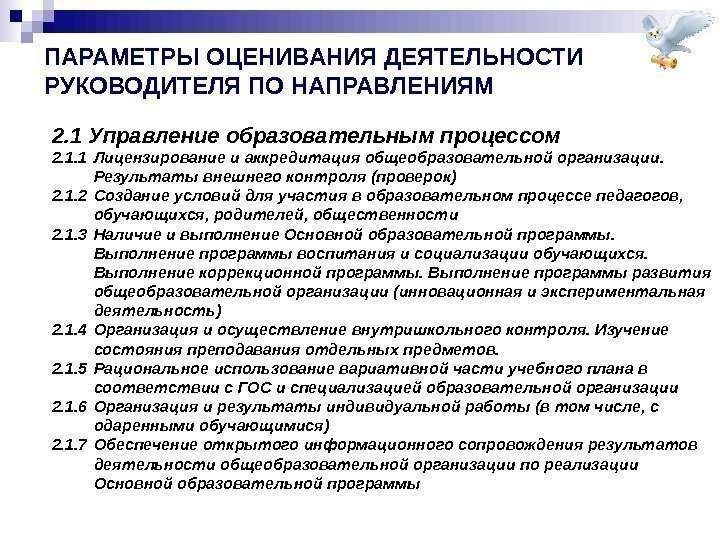 ПАРАМЕТРЫ ОЦЕНИВАНИЯ ДЕЯТЕЛЬНОСТИ РУКОВОДИТЕЛЯ ПО НАПРАВЛЕНИЯМ

2.1 Управление образовательным процессом

2.1.1 Лицензирование и аккредитация общеобразовательной организации. Результаты внешнего контроля (проверок)

2.1.2 Создание условий для участия в образовательном процессе педагогов, обучающихся, родителей, общественности

2.1.3 Наличие и выполнение Основной образовательной программы. Выполнение программы воспитания и социализации обучающихся. Выполнение коррекционной программы. Выполнение программы развития общеобразовательной организации (инновационная и экспериментальная деятельность)

2.1.4 Организация и осуществление внутришкольного контроля. Изучение состояния преподавания отдельных предметов.

2.1.5 Рациональное использование вариативной части учебного плана в соответствии с ГОС и специализацией образовательной организации

2.1.6 Организация и результаты индивидуальной работы (в том числе, с одаренными обучающимися)

2.1.7 Обеспечение открытого информационного сопровождения результатов деятельности общеобразовательной организации по реализации Основной образовательной программы